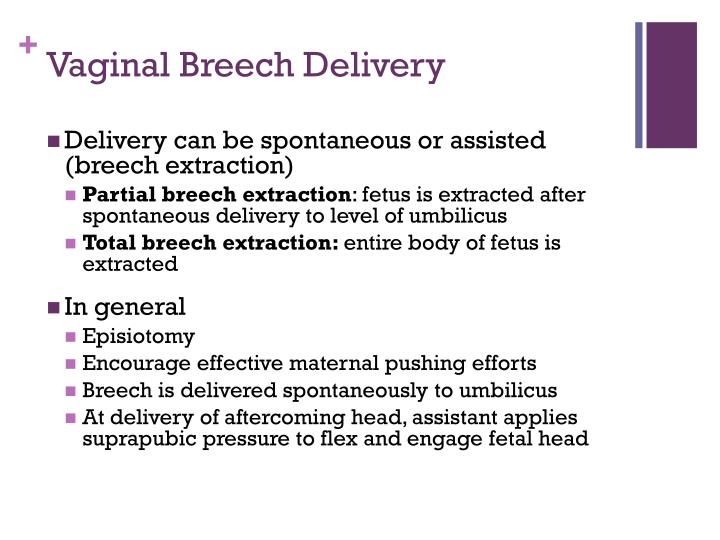 + Vaginal Breech Delivery

Delivery can be spontaneous or assisted (breech extraction)

Partial breech extraction: fetus is extracted after spontaneous delivery to level of umbilicus

Total breech extraction: entire body of fetus is extracted

In general

Episiotomy

Encourage effective maternal pushing efforts

Breech is delivered spontaneously to umbilicus

At delivery of aftercoming head, assistant applies suprapubic pressure to flex and engage fetal head